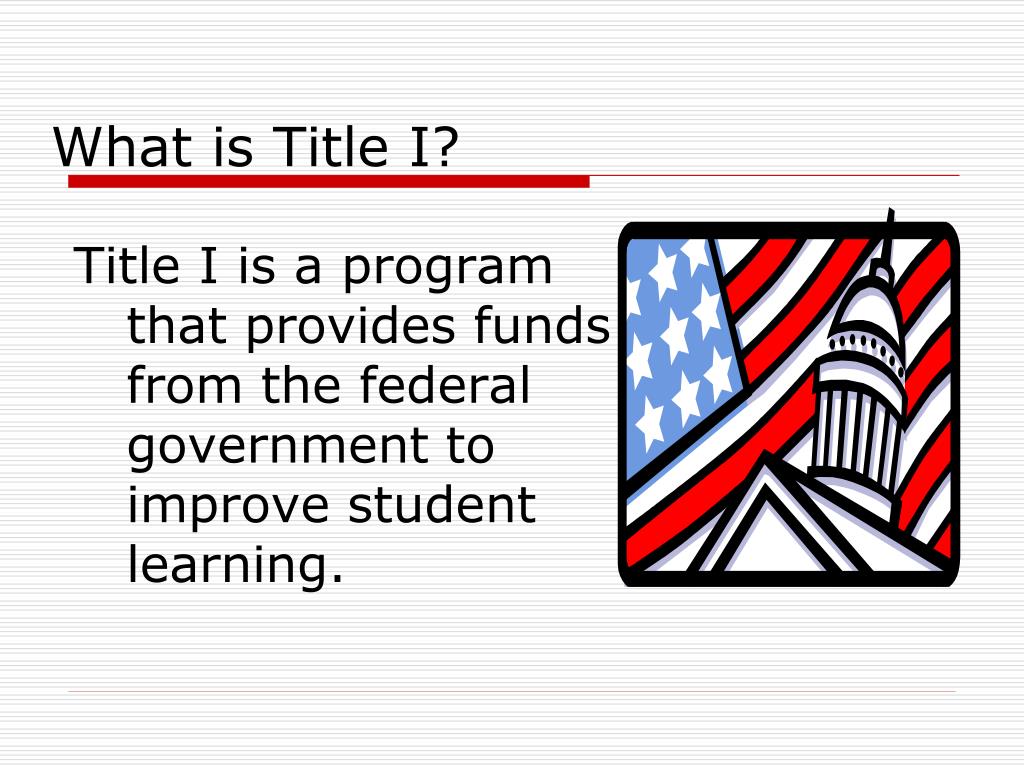 What is Title I?

Title I is a program that provides funds from the federal government to improve student learning.